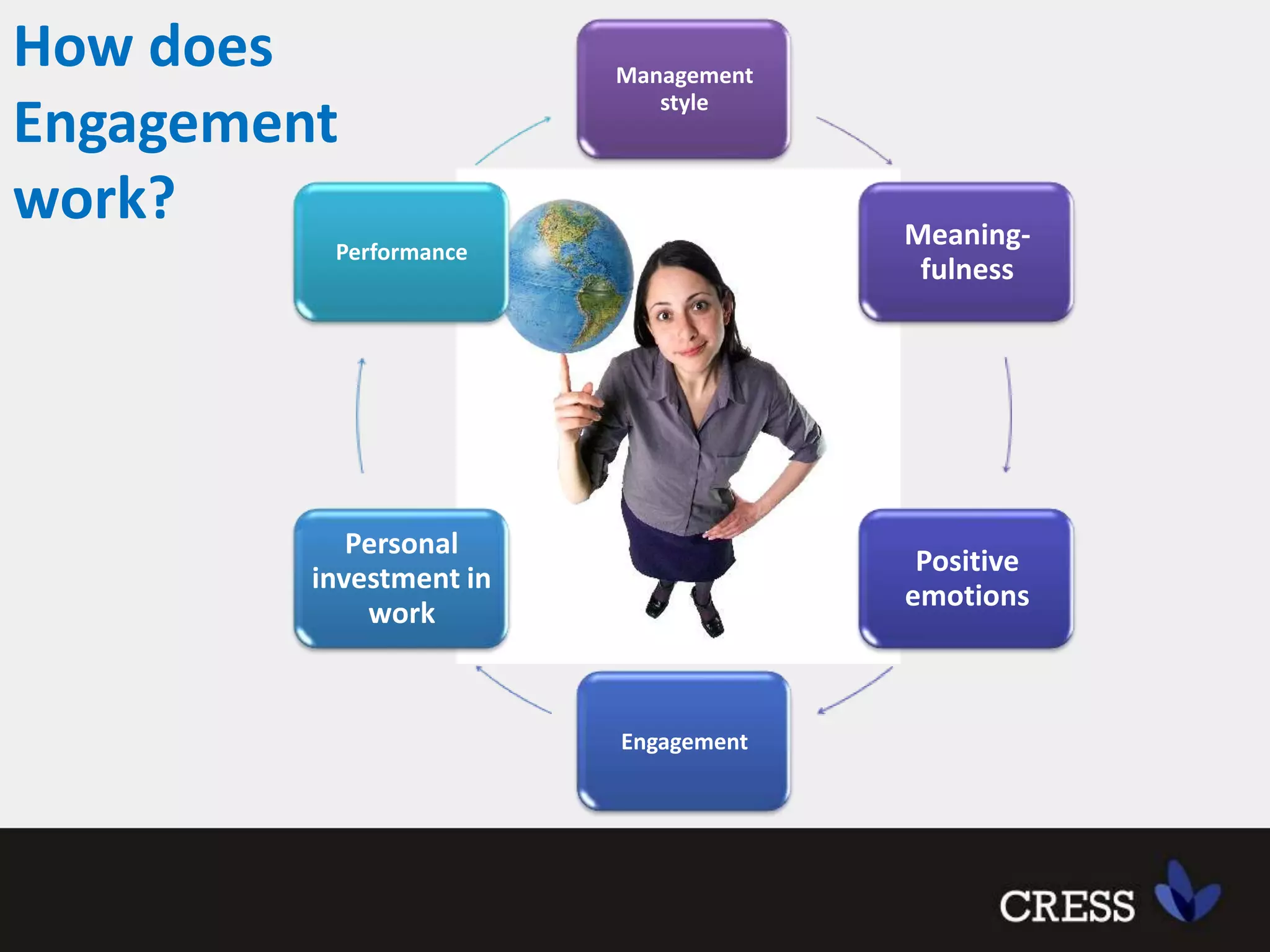 How does Engagement work?

Management style

Meaning-fulness

Positive emotions

Engagement

Personal investment in work

Performance

CRESS